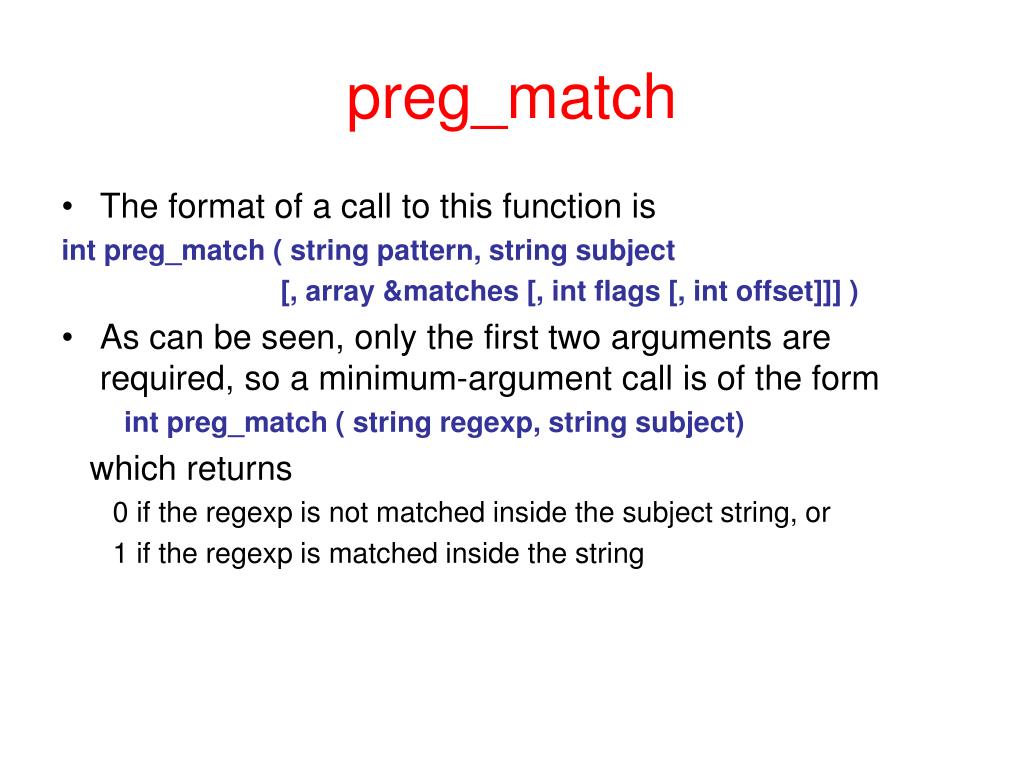 preg_match

• The format of a call to this function is

int preg_match ( string pattern, string subject
[, array &matches [, int flags [, int offset]]] )

• As can be seen, only the first two arguments are required, so a minimum-argument call is of the form

int preg_match ( string regexp, string subject)

which returns

0 if the regexp is not matched inside the subject string, or

1 if the regexp is matched inside the string